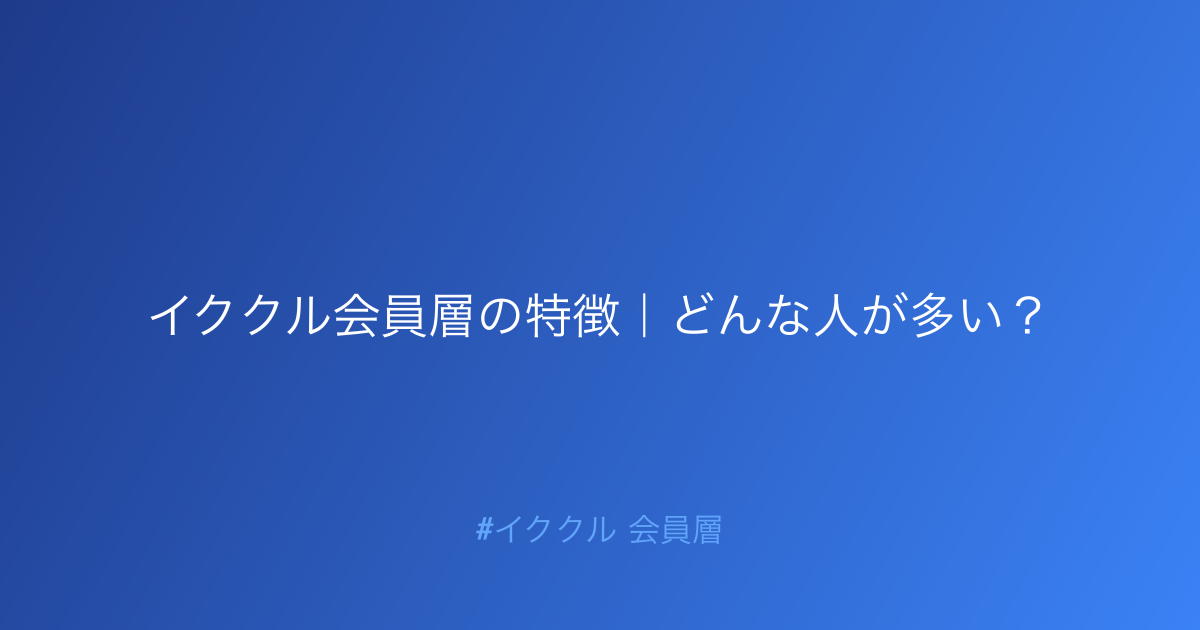 イククル会員層の特徴｜どんな人が多い？

#イククル 会員層